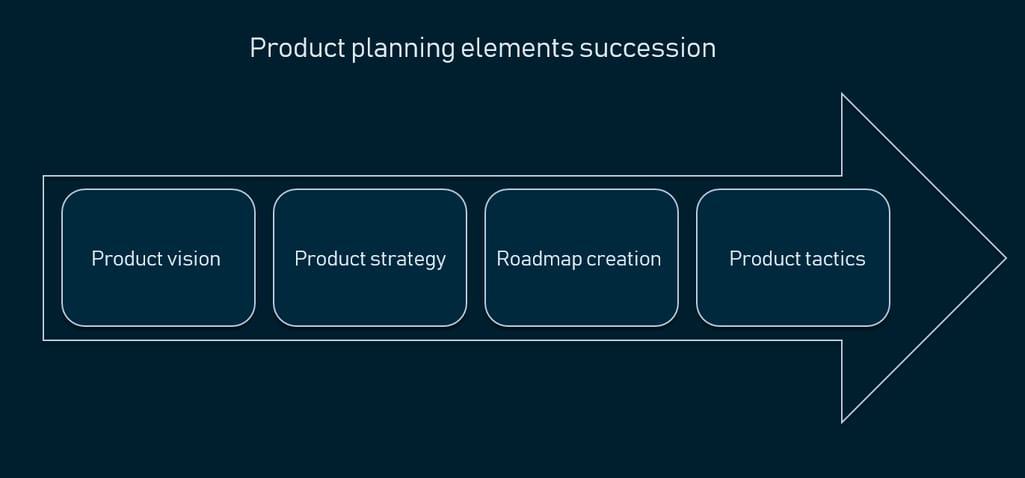 Product planning elements succession

Product vision

Product strategy

Roadmap creation

Product tactics